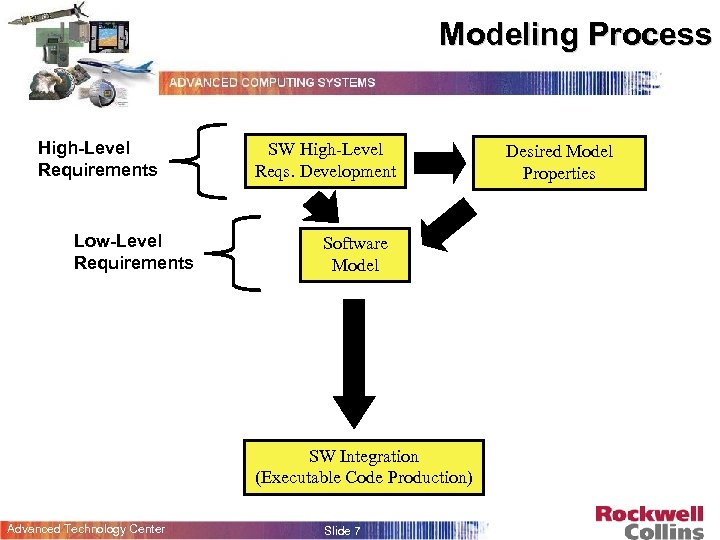 Modeling Process

ADVANCED COMPUTING SYSTEMS

High-Level Requirements

SW High-Level Reqs. Development

Desired Model Properties

Low-Level Requirements

Software Model

SW Integration (Executable Code Production)

Advanced Technology Center

Slide 7

Rockwell Collins